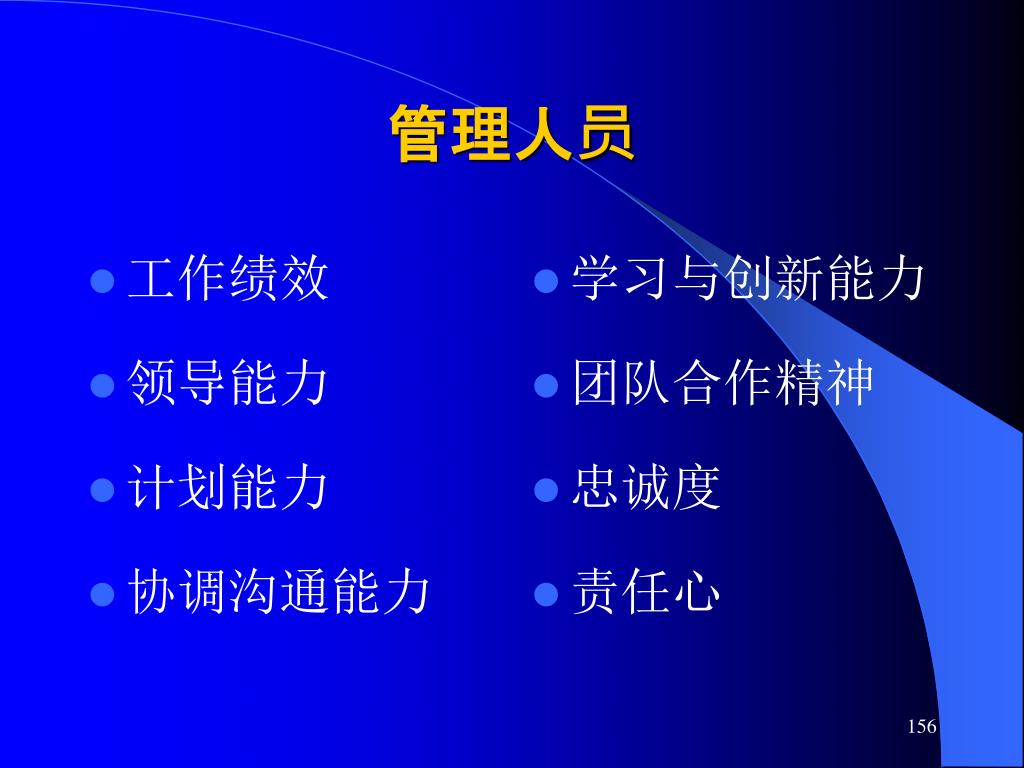 管理人员

- 工作绩效
- 领导能力
- 计划能力
- 协调沟通能力

- 学习与创新能力
- 团队合作精神
- 忠诚度
- 责任心

156